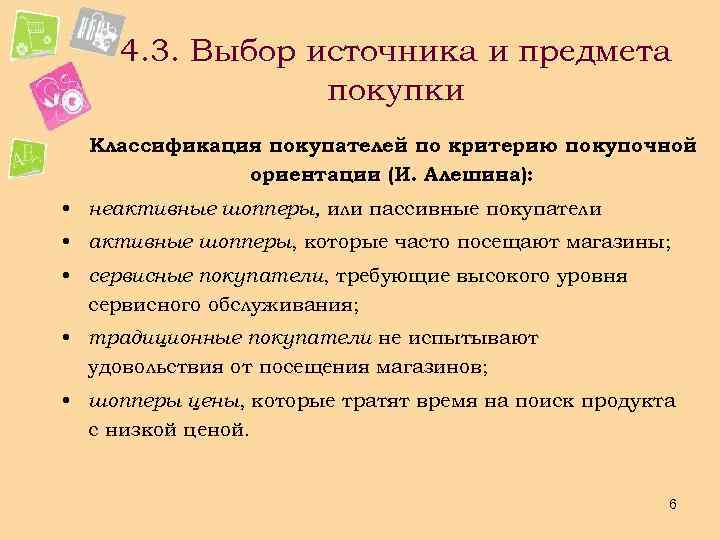 4.3. Выбор источника и предмета покупки

Классификация покупателей по критерию покупочной ориентации (И. Алешина):

• неактивные шопперы, или пассивные покупатели
• активные шопперы, которые часто посещают магазины;
• сервисные покупатели, требующие высокого уровня сервисного обслуживания;
• традиционные покупатели не испытывают удовольствия от посещения магазинов;
• шопперы цены, которые тратят время на поиск продукта с низкой ценой.

6